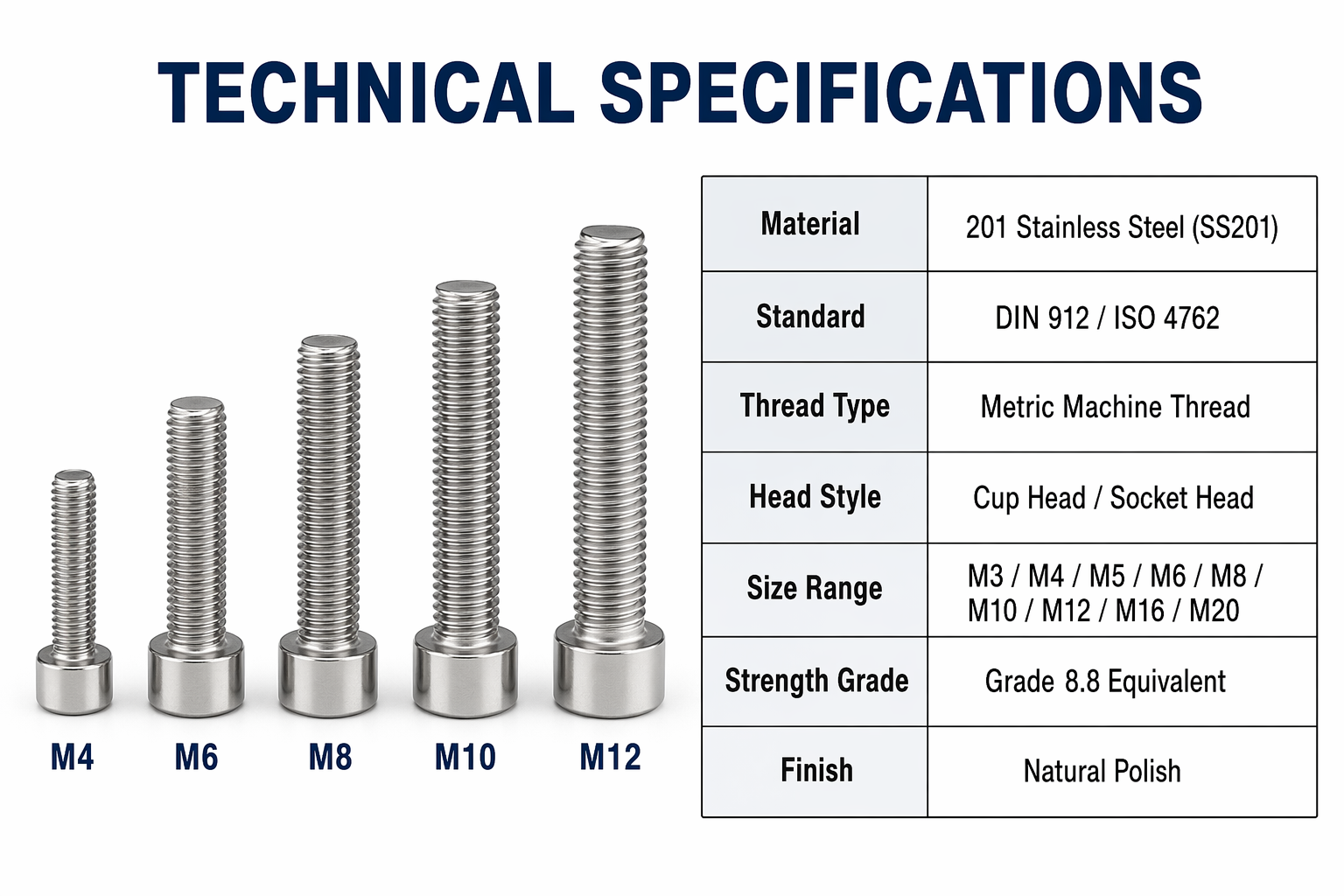 TECHNICAL SPECIFICATIONS

M4 M6 M8 M10 M12

| Material | 201 Stainless Steel (SS201) |
|---|---|
| Standard | DIN 912 / ISO 4762 |
| Thread Type | Metric Machine Thread |
| Head Style | Cup Head / Socket Head |
| Size Range | M3 / M4 / M5 / M6 / M8 / M10 / M12 / M16 / M20 |
| Strength Grade | Grade 8.8 Equivalent |
| Finish | Natural Polish |